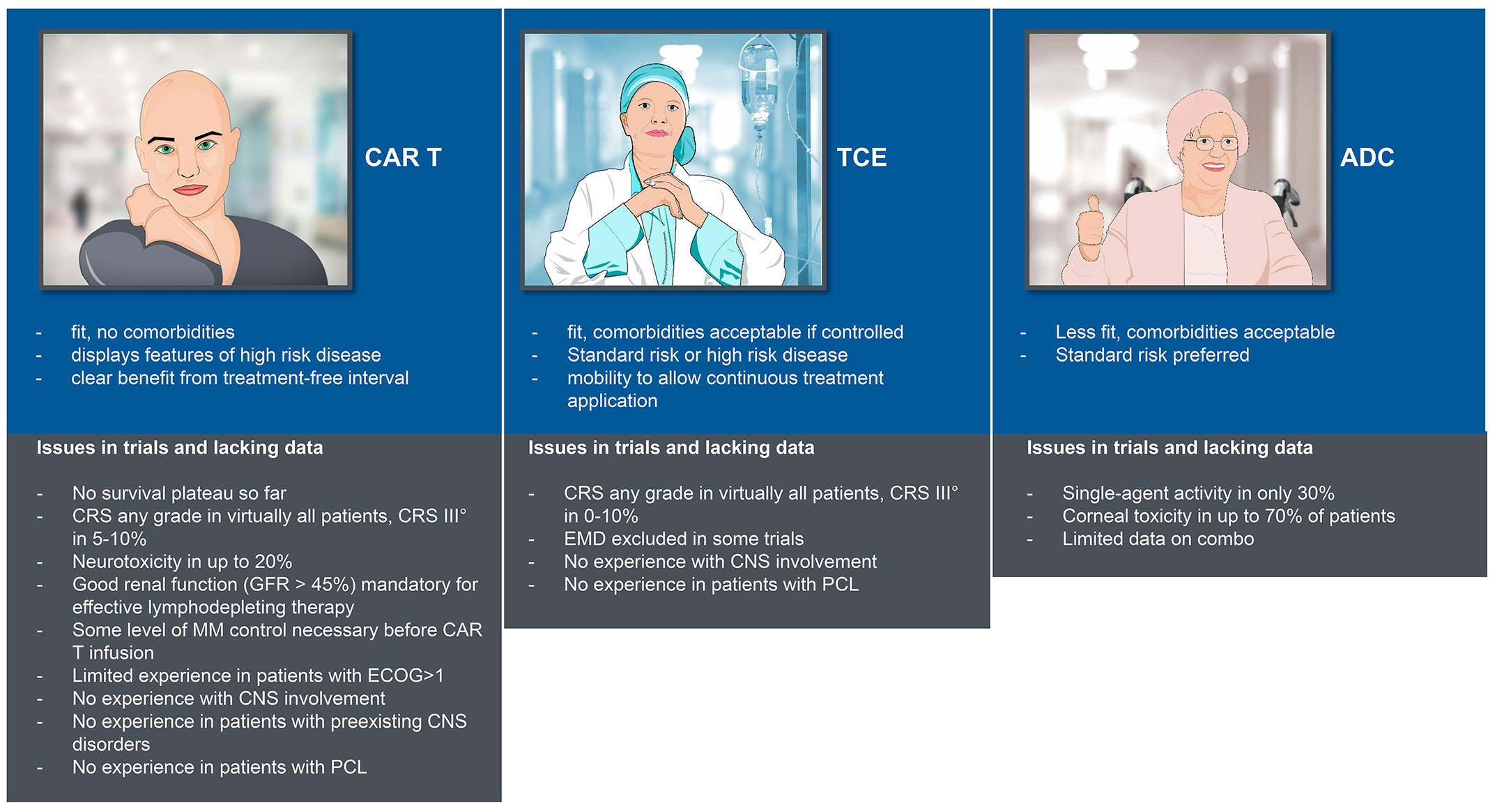 CAR T

- fit, no comorbidities
- displays features of high risk disease
- clear benefit from treatment-free interval

Issues in trials and lacking data

- No survival plateau so far
- CRS any grade in virtually all patients, CRS III° in 5-10%
- Neurotoxicity in up to 20%
- Good renal function (GFR > 45%) mandatory for effective lymphodepleting therapy
- Some level of MM control necessary before CAR T infusion
- Limited experience in patients with ECOG>1
- No experience with CNS involvement
- No experience in patients with preexisting CNS disorders
- No experience in patients with PCL

TCE

- fit, comorbidities acceptable if controlled
- Standard risk or high risk disease
- mobility to allow continuous treatment application

Issues in trials and lacking data

- CRS any grade in virtually all patients, CRS III° in 0-10%
- EMD excluded in some trials
- No experience with CNS involvement
- No experience in patients with PCL

ADC

- Less fit, comorbidities acceptable
- Standard risk preferred

Issues in trials and lacking data

- Single-agent activity in only 30%
- Corneal toxicity in up to 70% of patients
- Limited data on combo